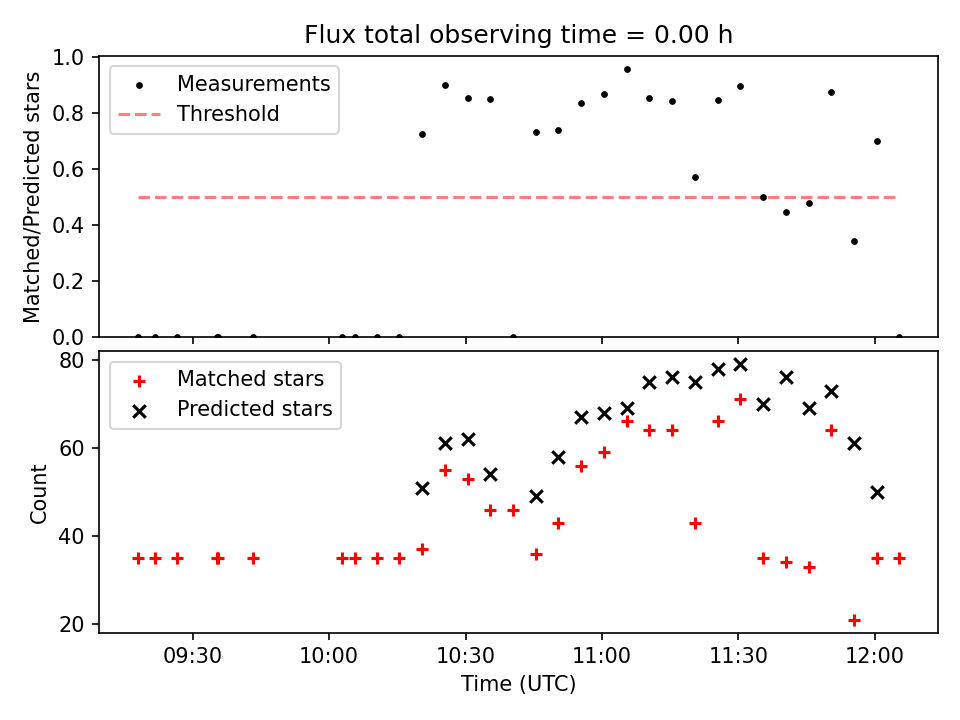 Flux total observing time = 0.00 h

Matched/Predicted stars

1.0
0.8
0.6
0.4
0.2
0.0

Measurements
Threshold

Count

80
60
40
20

Matched stars
Predicted stars

09:30
10:00
10:30
11:00
11:30
12:00

Time (UTC)